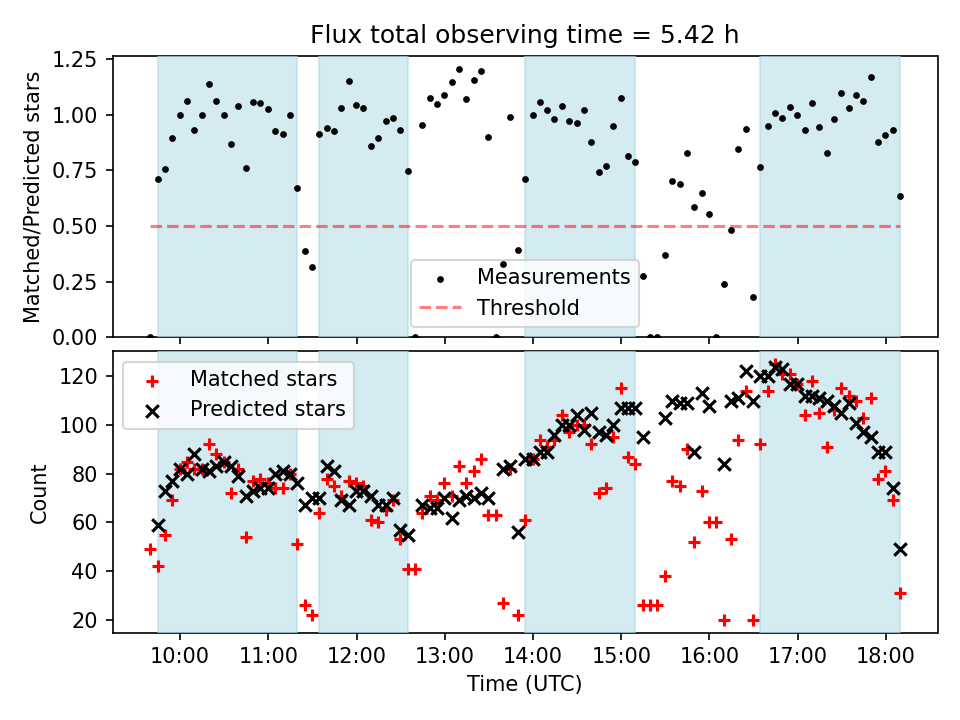 Flux total observing time = 5.42 h

Matched/Predicted stars

1.25
1.00
0.75
0.50
0.25
0.00

Measurements
Threshold

Matched stars
Predicted stars

Count

120
100
80
60
40
20

10:00
11:00
12:00
13:00
14:00
15:00
16:00
17:00
18:00

Time (UTC)